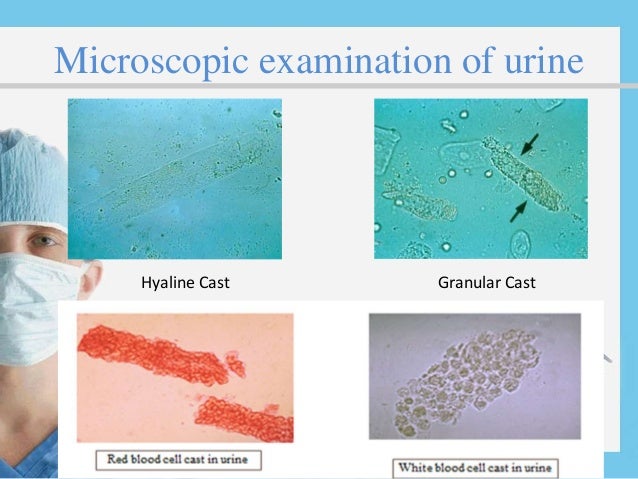 Microscopic examination of urine

Hyaline Cast

Granular Cast

Red blood cell cast in urine

White blood cell cast in urine